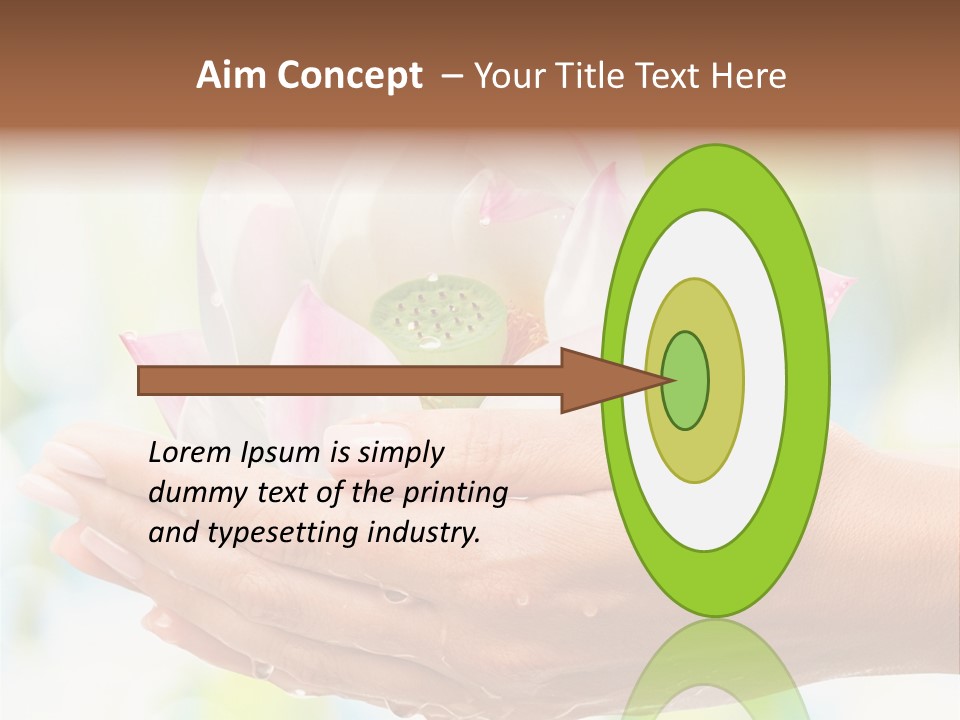 Aim Concept – Your Title Text Here

Lorem Ipsum is simply dummy text of the printing and typesetting industry.